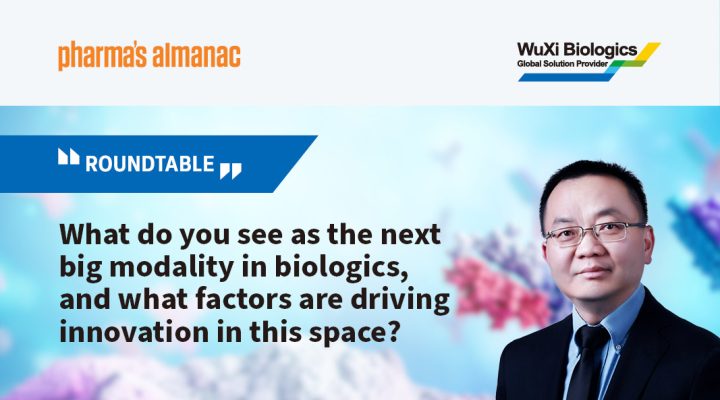 pharma's almanac

WuXi Biologics
Global Solution Provider

ROUNDTABLE

What do you see as the next big modality in biologics, and what factors are driving innovation in this space?